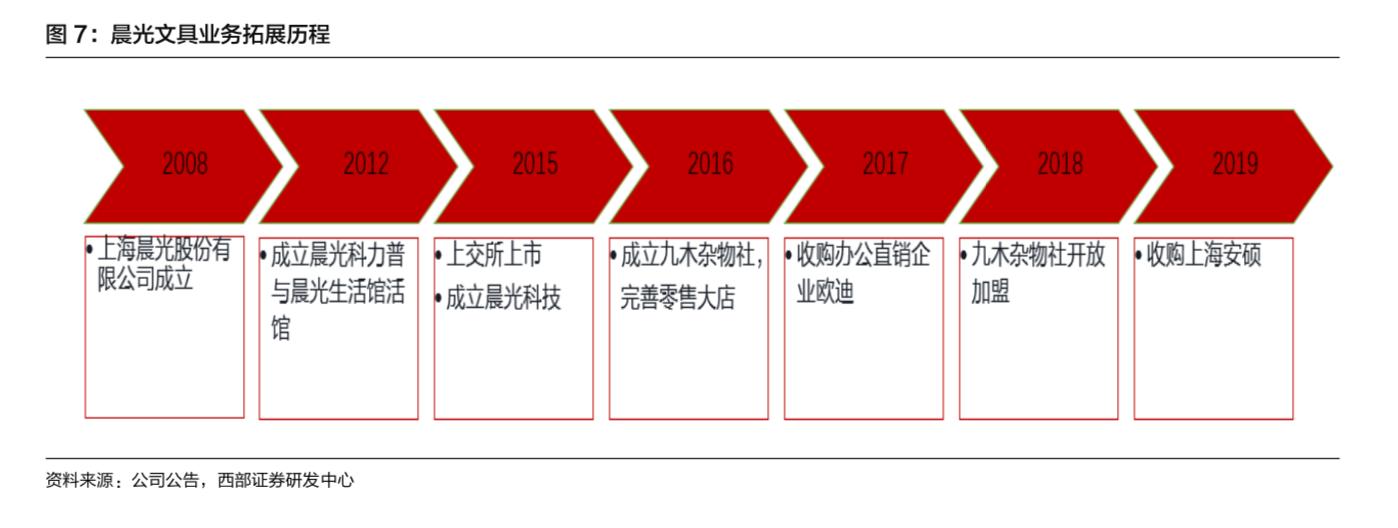 图 7：晨光文具业务拓展历程

2008

2012

2015

2016

2017

2018

2019

• 上海晨光股份有限公司成立

• 成立晨光科力普与晨光生活馆活馆

• 上交所上市
• 成立晨光科技

• 成立九木杂物社，完善零售大店

• 收购办公直销企业欧迪

• 九木杂物社开放加盟

• 收购上海安硕

资料来源：公司公告，西部证券研发中心